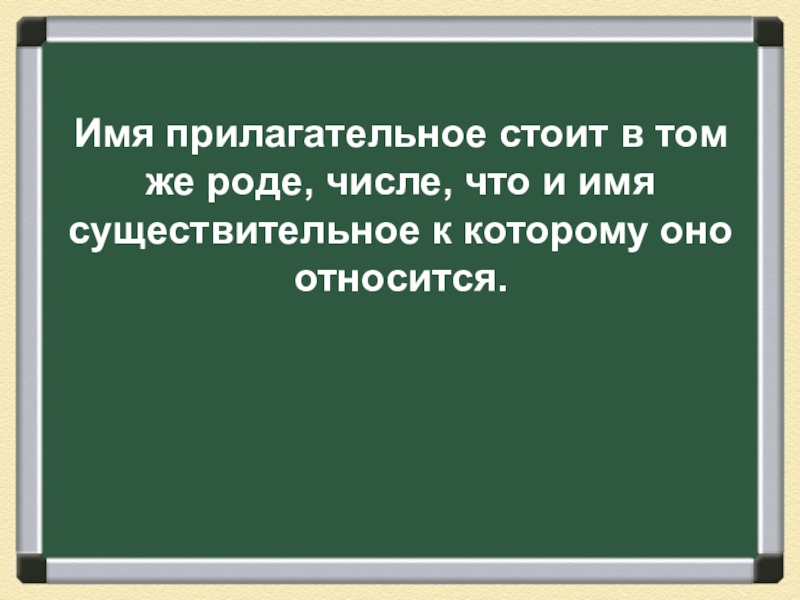 Имя прилагательное стоит в том же роде, числе, что и имя существительное к которому оно относится.